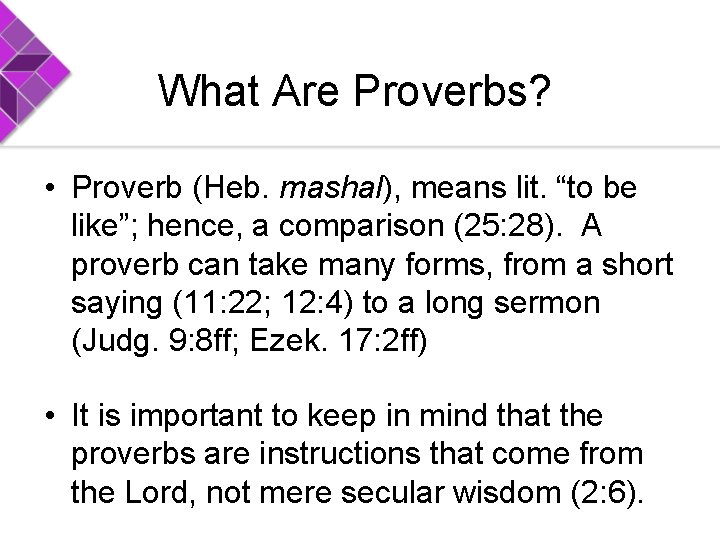 What Are Proverbs?

• Proverb (Heb. mashal), means lit. “to be like”; hence, a comparison (25:28). A proverb can take many forms, from a short saying (11:22; 12:4) to a long sermon (Judg. 9:8ff; Ezek. 17:2ff)

• It is important to keep in mind that the proverbs are instructions that come from the Lord, not mere secular wisdom (2:6).